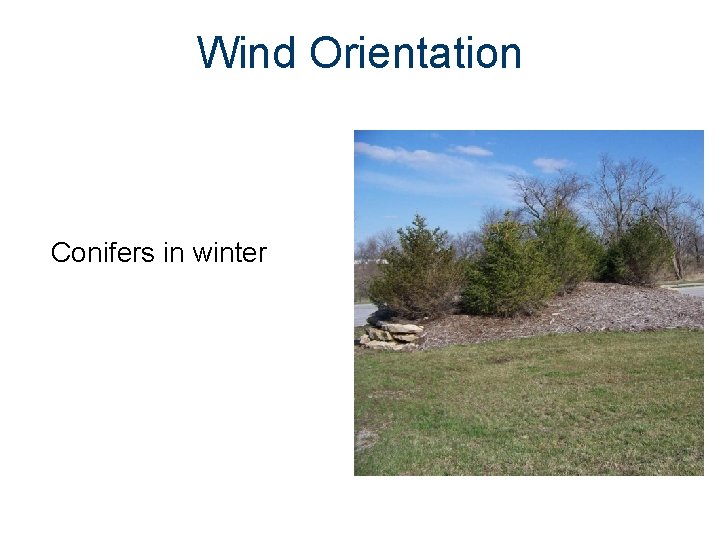 Wind Orientation

Conifers in winter